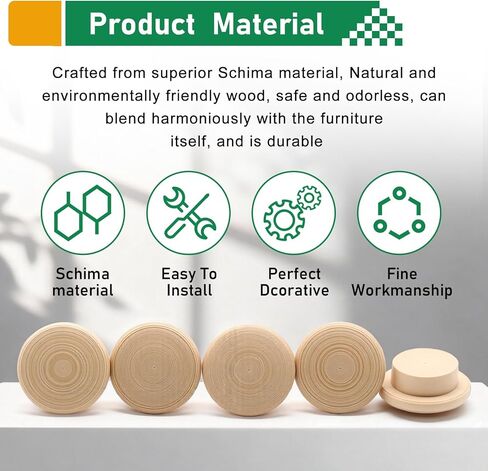 Product Material

Crafted from superior Schima material, Natural and environmentally friendly wood, safe and odorless, can blend harmoniously with the furniture itself, and is durable

Schima material

Easy To Install

Perfect Dcorative

Fine Workmanship